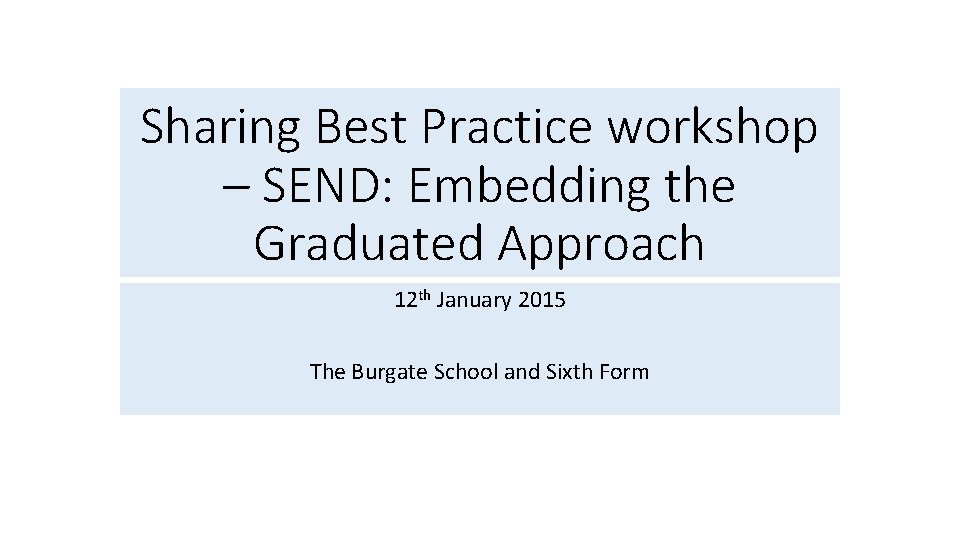 Sharing Best Practice workshop – SEND: Embedding the Graduated Approach

12th January 2015

The Burgate School and Sixth Form